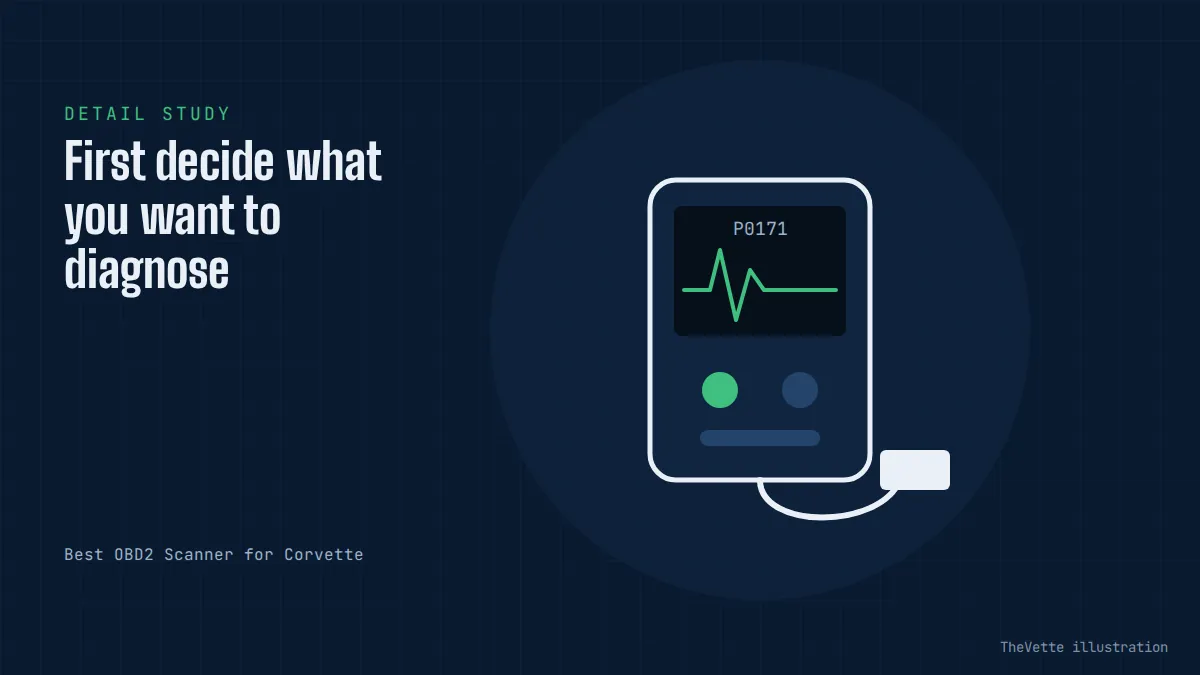 DETAIL STUDY

First decide what you want to diagnose

P0171

Best OBD2 Scanner for Corvette

TheVette illustration